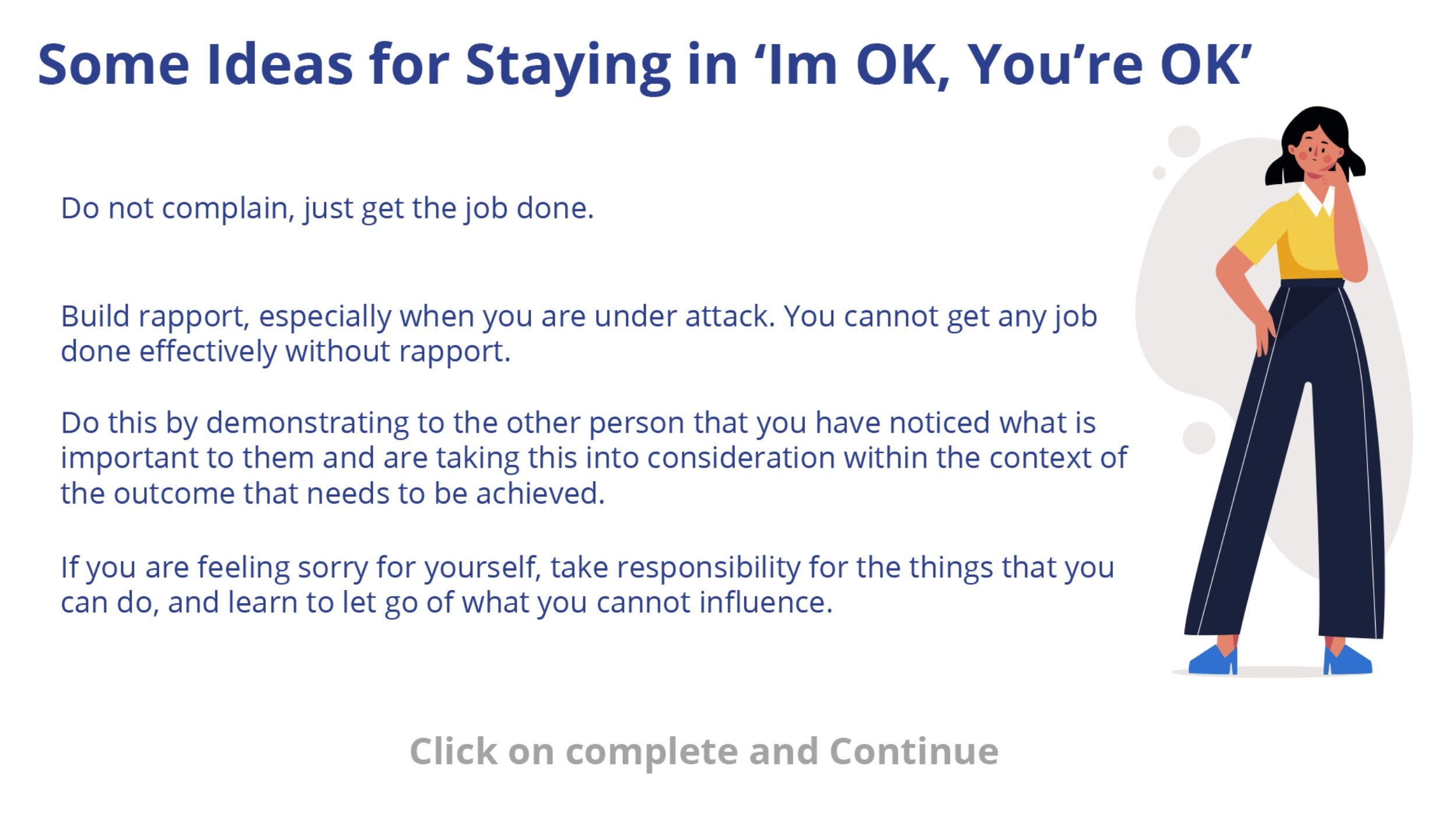 Some Ideas for Staying in ‘Im OK, You’re OK’

Do not complain, just get the job done.

Build rapport, especially when you are under attack. You cannot get any job done effectively without rapport.

Do this by demonstrating to the other person that you have noticed what is important to them and are taking this into consideration within the context of the outcome that needs to be achieved.

If you are feeling sorry for yourself, take responsibility for the things that you can do, and learn to let go of what you cannot influence.

Click on complete and Continue